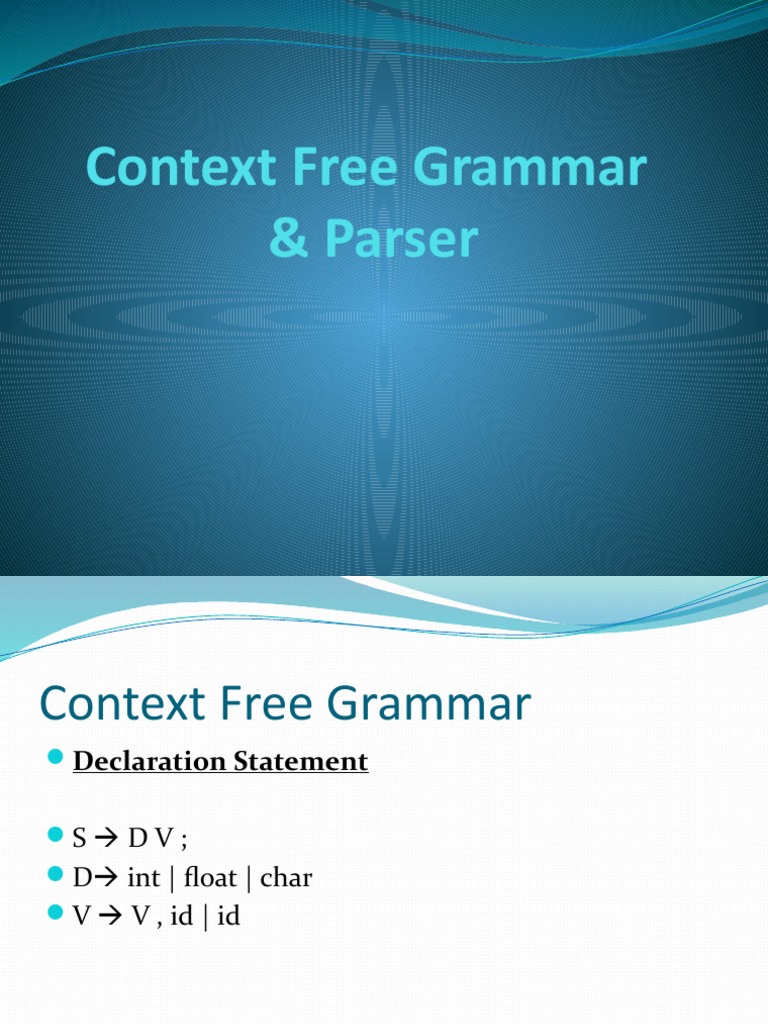 Context Free Grammar & Parser

Context Free Grammar

Declaration Statement

S → D V ;
D→ int | float | char
V → V , id | id